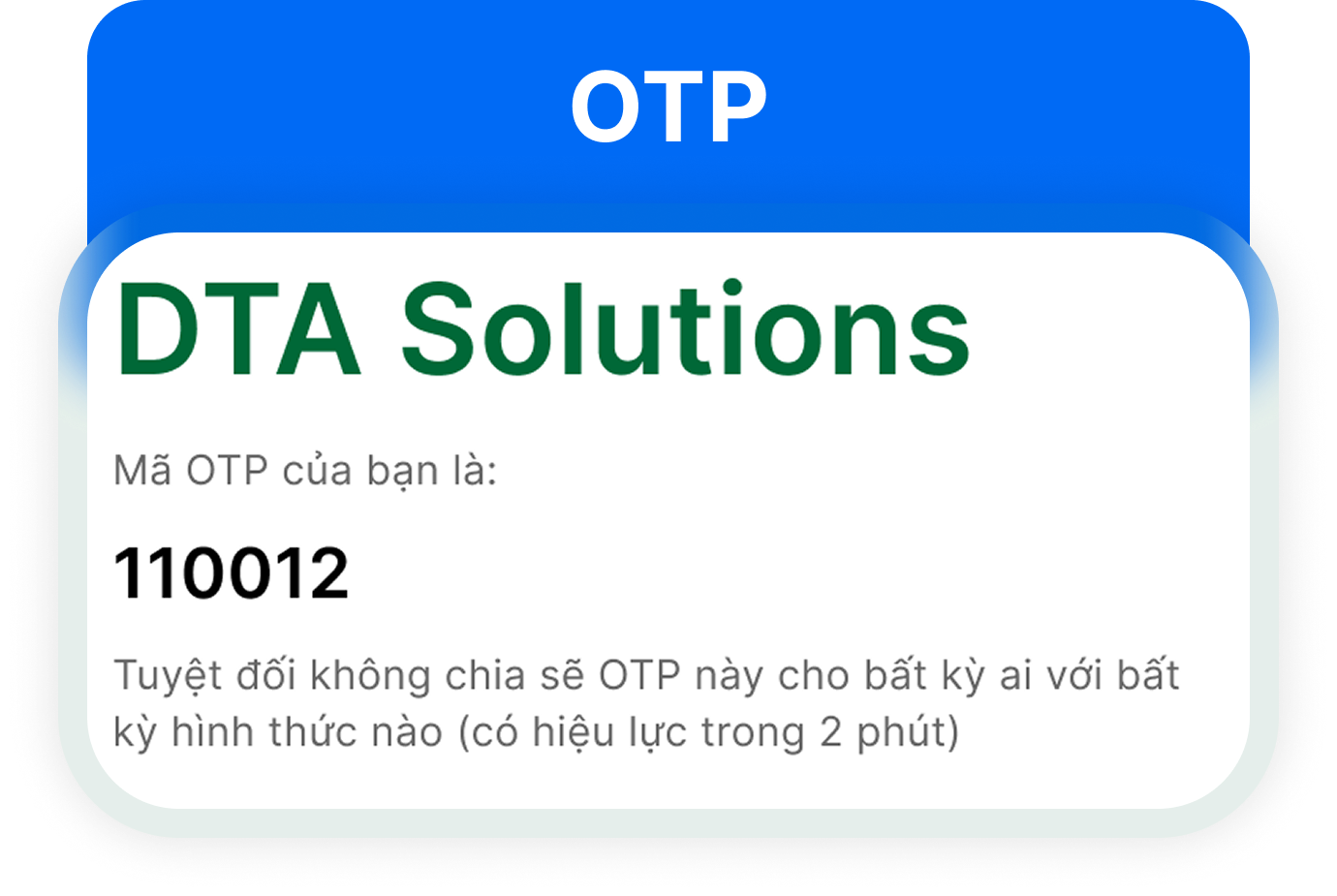 OTP

DTA Solutions

Mã OTP của bạn là:

110012

Tuyệt đối không chia sẽ OTP này cho bất kỳ ai với bất kỳ hình thức nào (có hiệu lực trong 2 phút)